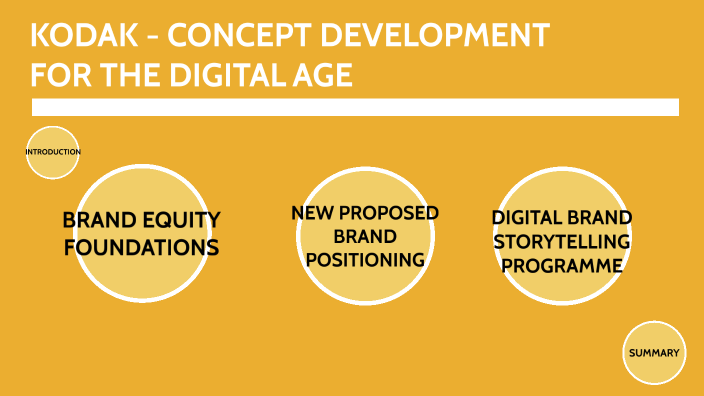 KODAK - CONCEPT DEVELOPMENT FOR THE DIGITAL AGE

INTRODUCTION

BRAND EQUITY FOUNDATIONS

NEW PROPOSED BRAND POSITIONING

DIGITAL BRAND STORYTELLING PROGRAMME

SUMMARY